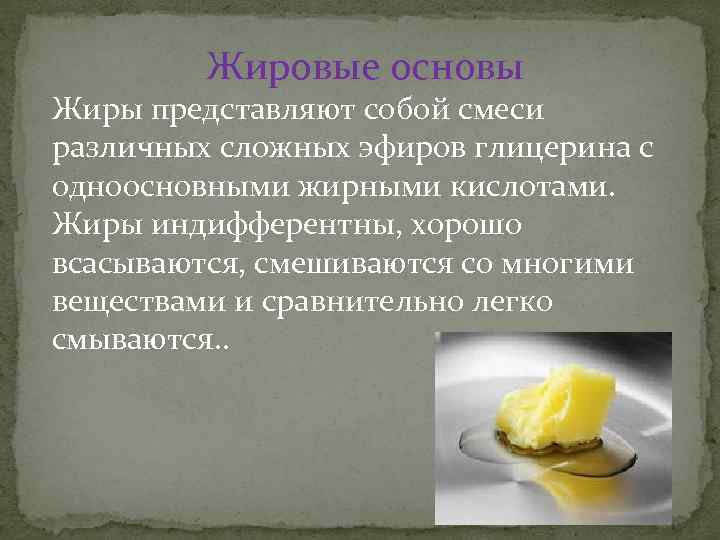 Жировые основы

Жиры представляют собой смеси различных сложных эфиров глицерина с одноосновными жирными кислотами. Жиры индифферентны, хорошо всасываются, смешиваются со многими веществами и сравнительно легко смываются..